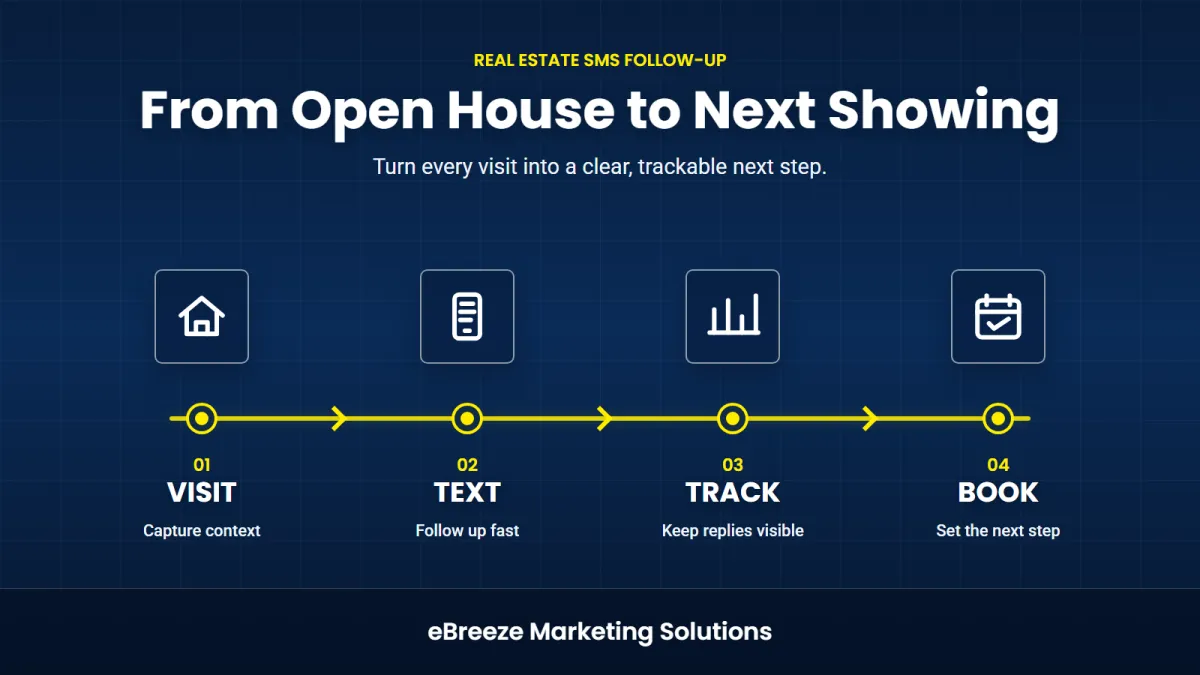 REAL ESTATE SMS FOLLOW-UP

From Open House to Next Showing

Turn every visit into a clear, trackable next step.

01
VISIT
Capture context

02
TEXT
Follow up fast

03
TRACK
Keep replies visible

04
BOOK
Set the next step

eBreeze Marketing Solutions